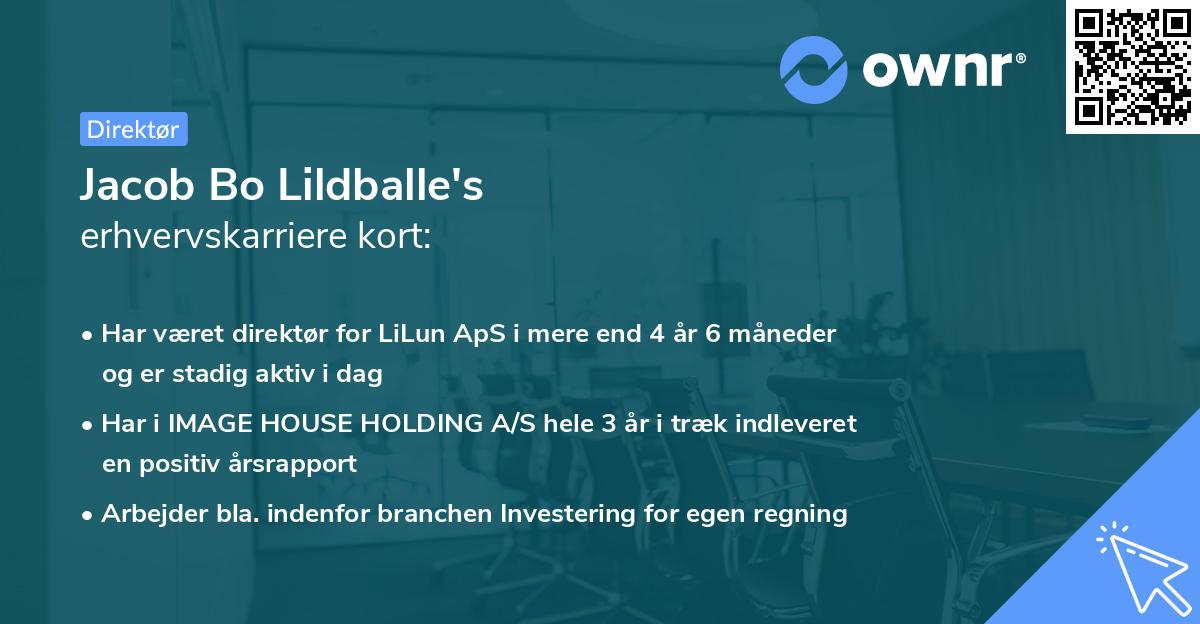 ownr®

Direktør

Jacob Bo Lildballe's
erhvervskarriere kort:

• Har været direktør for LiLun ApS i mere end 4 år 6 måneder og er stadig aktiv i dag

• Har i IMAGE HOUSE HOLDING A/S hele 3 år i træk indleveret en positiv årsrapport

• Arbejder bla. indenfor branchen Investering for egen regning